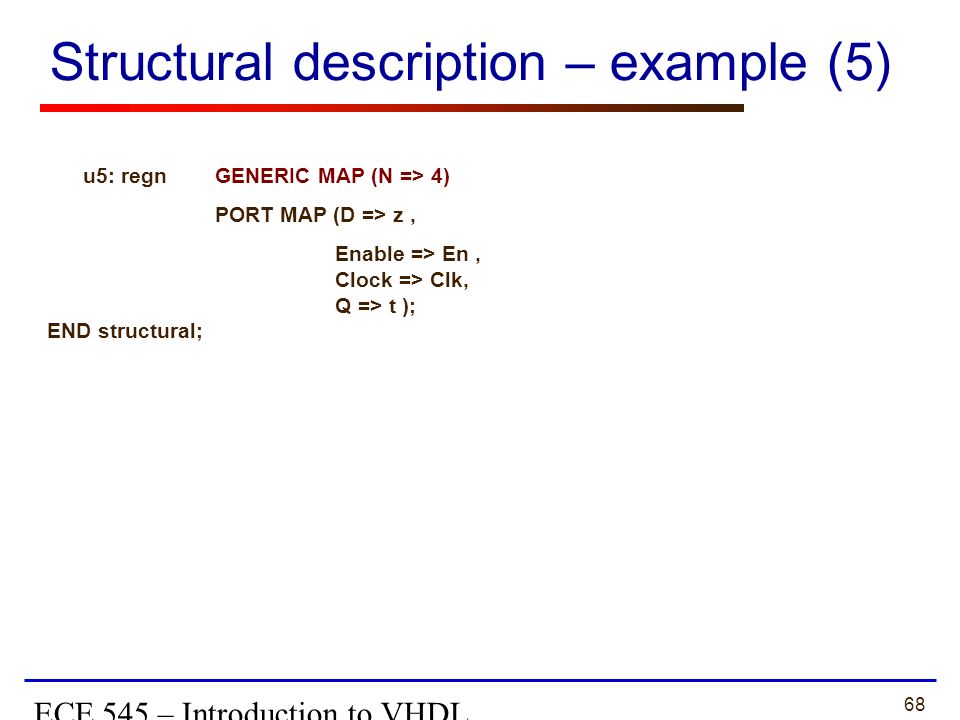 Structural description – example (5)

u5: regn GENERIC MAP (N => 4)
PORT MAP (D => z ,
Enable => En ,
Clock => Clk,
Q => t );
END structural;

ECE 545 – Introduction to VHDL

68